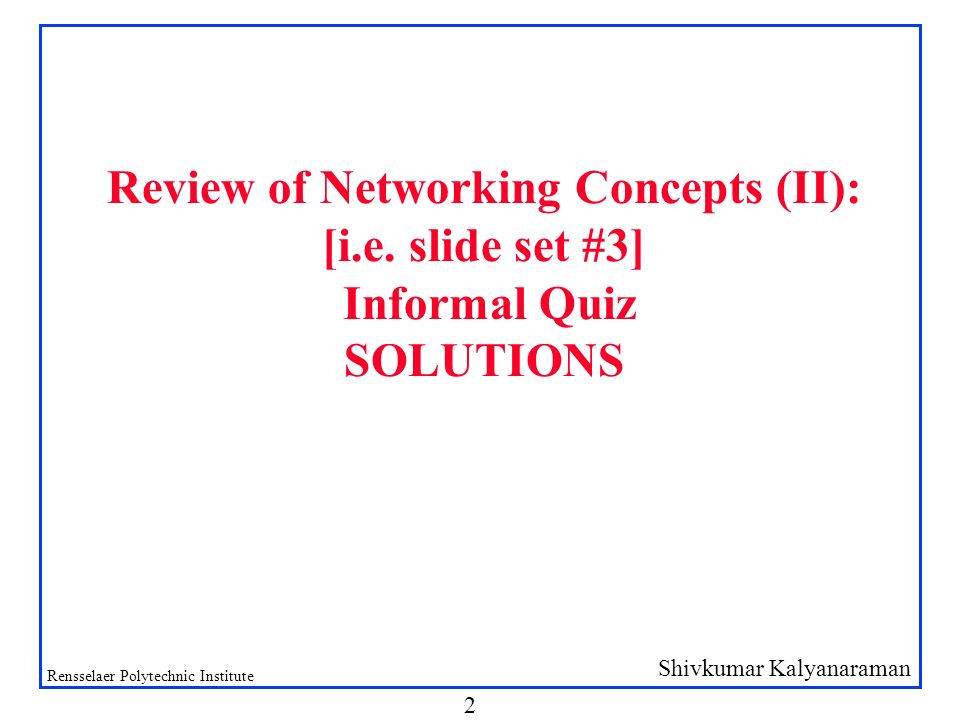 Review of Networking Concepts (II):
[i.e. slide set #3]
Informal Quiz
SOLUTIONS

Rensselaer Polytechnic Institute

Shivkumar Kalyanaraman

2